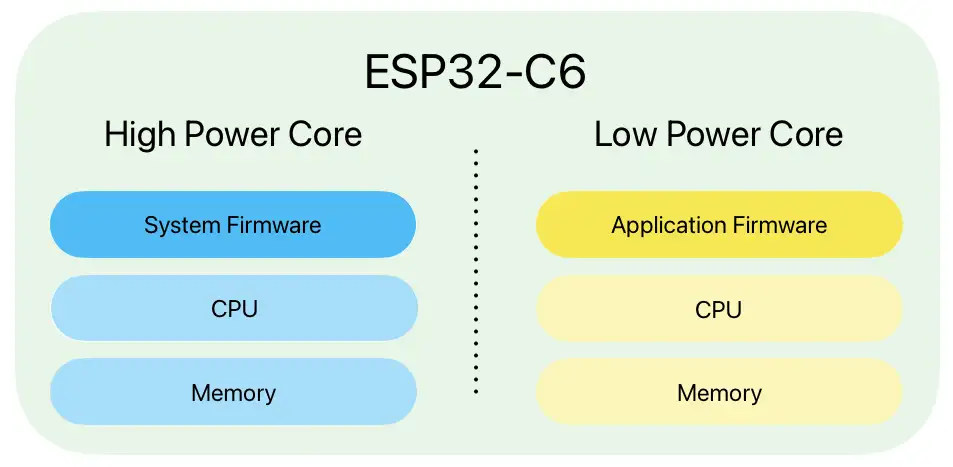 ESP32-C6

High Power Core

System Firmware

CPU

Memory

Low Power Core

Application Firmware

CPU

Memory